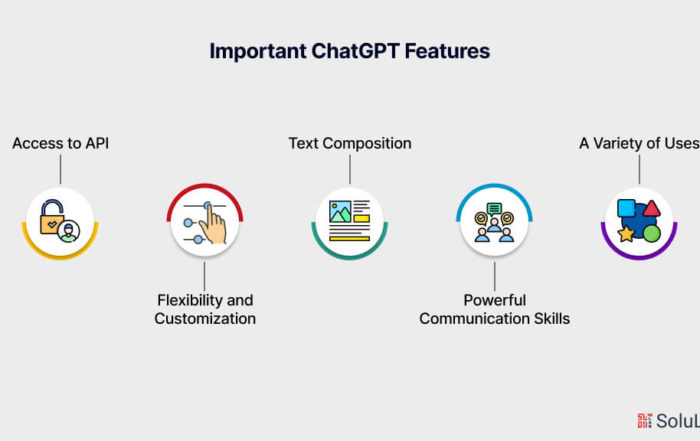 Important ChatGPT Features

Access to API

Flexibility and Customization

Text Composition

Powerful Communication Skills

A Variety of Uses

SoluL